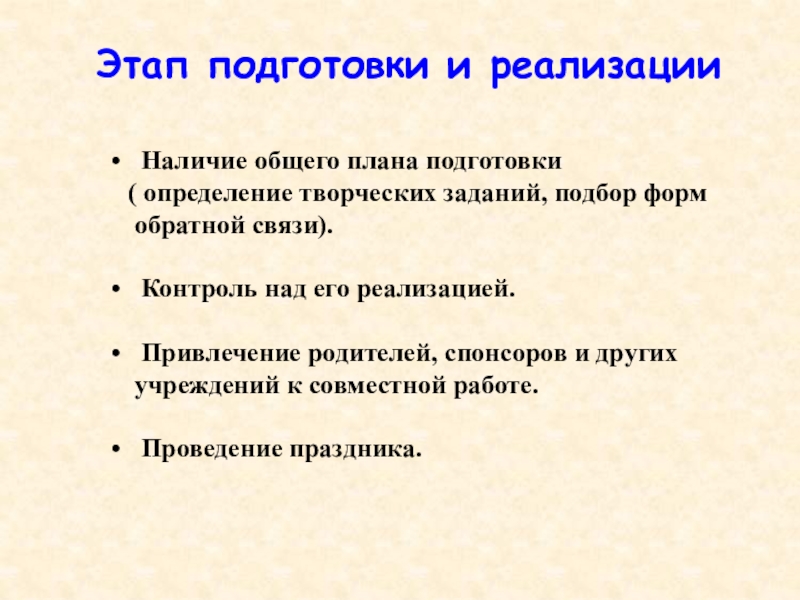 Этап подготовки и реализации

• Наличие общего плана подготовки ( определение творческих заданий, подбор форм обратной связи).

• Контроль над его реализацией.

• Привлечение родителей, спонсоров и других учреждений к совместной работе.

• Проведение праздника.